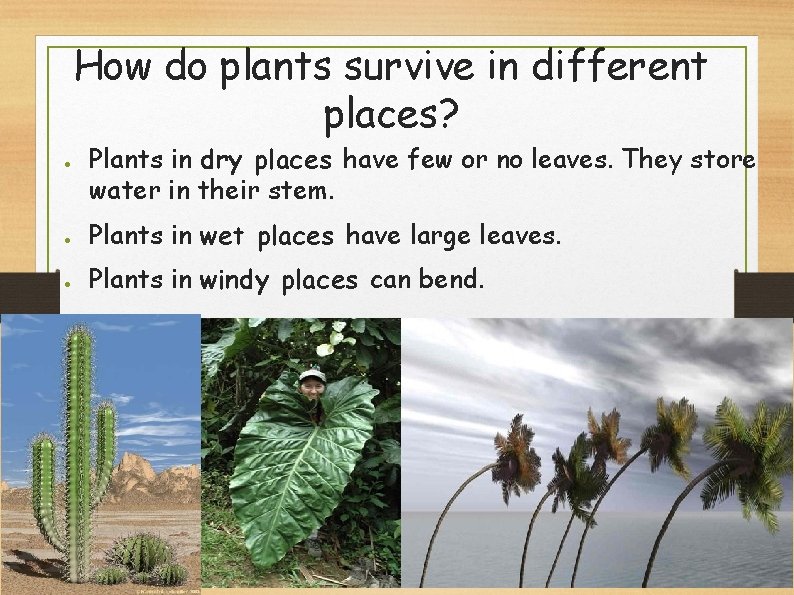 How do plants survive in different places?

• Plants in dry places have few or no leaves. They store water in their stem.

• Plants in wet places have large leaves.

• Plants in windy places can bend.